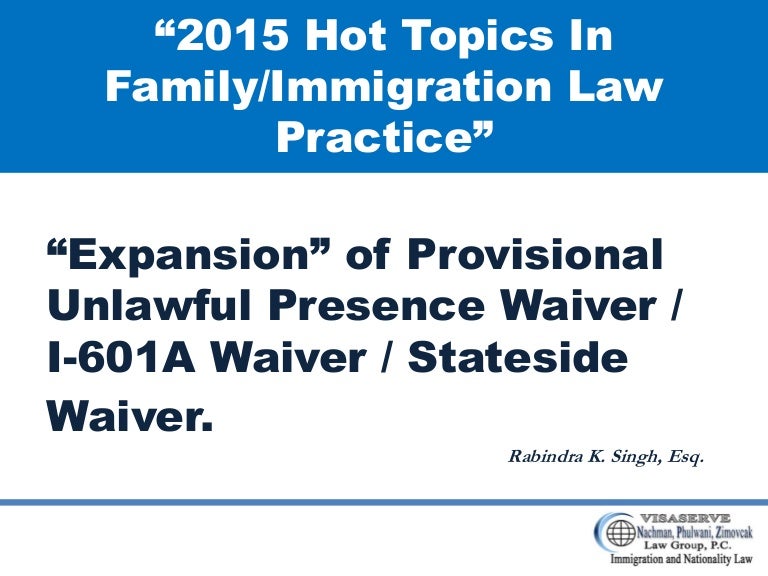 “2015 Hot Topics In Family/Immigration Law Practice”

“Expansion” of Provisional Unlawful Presence Waiver / I-601A Waiver / Stateside Waiver.

Rabindra K. Singh, Esq.

VISASERVE
Nachman, Phulwani, Zimovcak
Law Group, P.C.
Immigration and Nationality Law